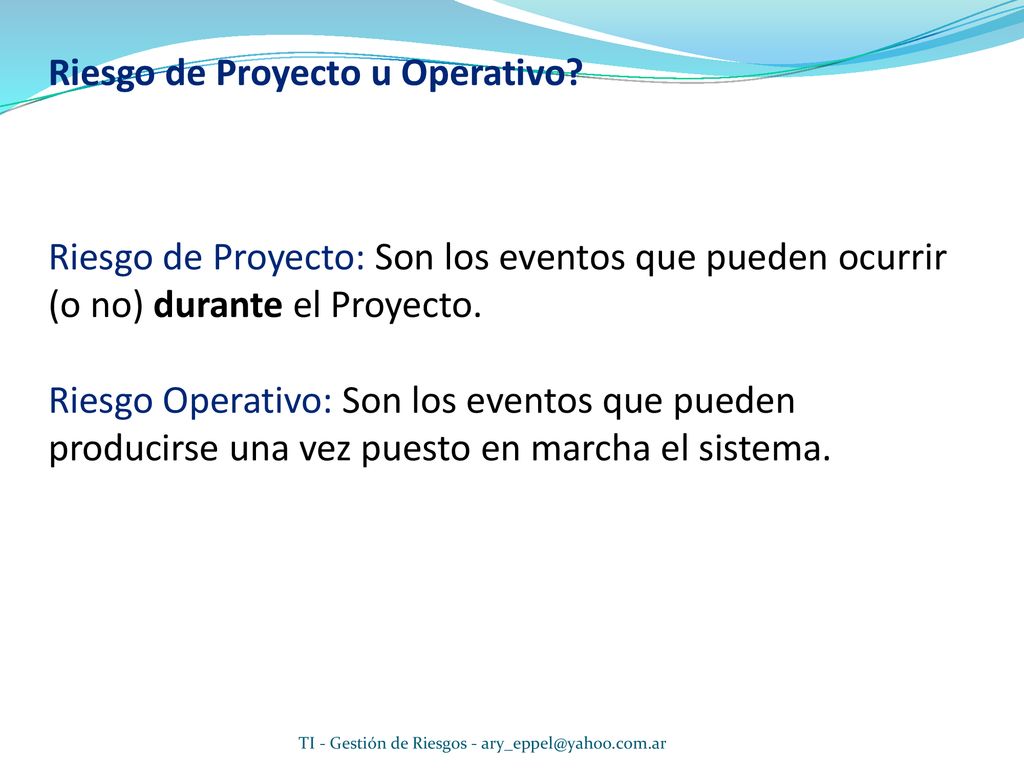 Riesgo de Proyecto u Operativo?

Riesgo de Proyecto: Son los eventos que pueden ocurrir (o no) durante el Proyecto.

Riesgo Operativo: Son los eventos que pueden producirse una vez puesto en marcha el sistema.

TI - Gestión de Riesgos - ary_eppel@yahoo.com.ar